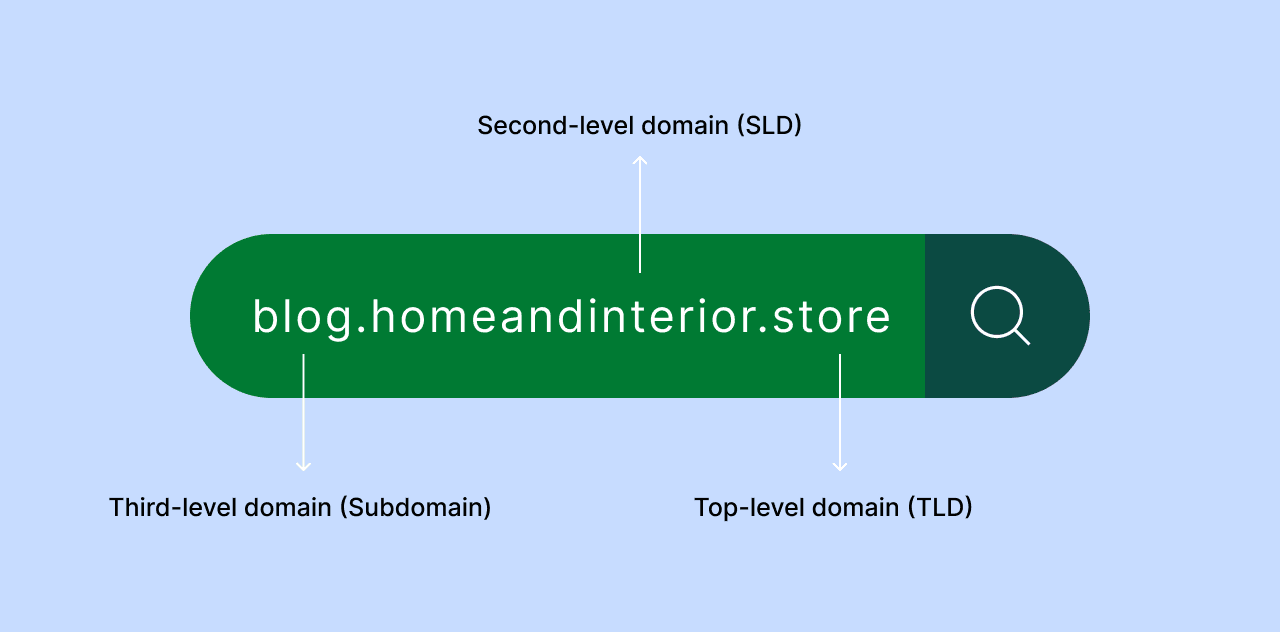 Second-level domain (SLD)

blog.homeandinterior.store

Third-level domain (Subdomain)

Top-level domain (TLD)